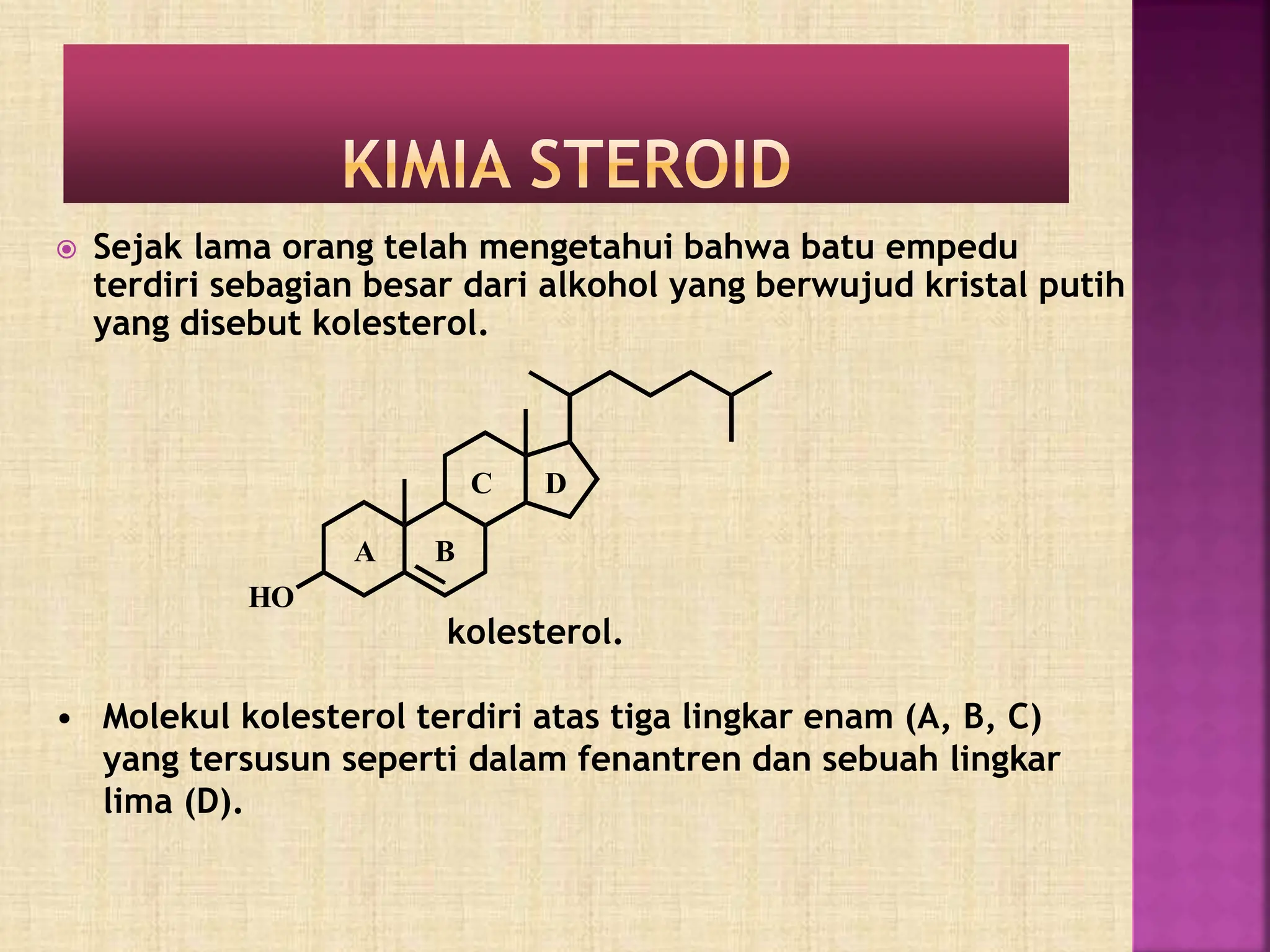 KIMIA STEROID

Sejak lama orang telah mengetahui bahwa batu empedu terdiri sebagian besar dari alkohol yang berwujud kristal putih yang disebut kolesterol.

C D
A B
HO

kolesterol.

• Molekul kolesterol terdiri atas tiga lingkar enam (A, B, C) yang tersusun seperti dalam fenantren dan sebuah lingkar lima (D).